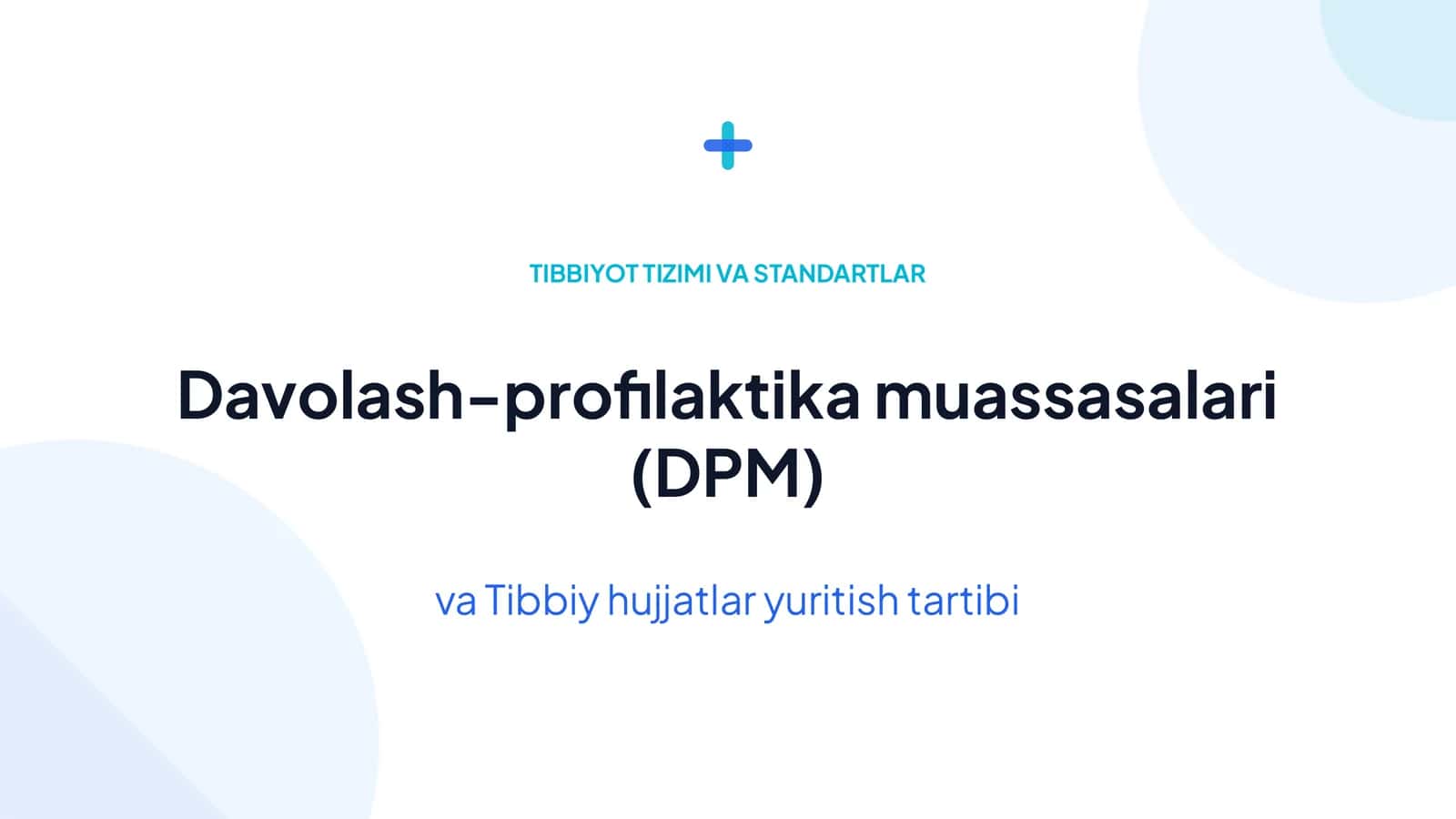 TIBBIYOT TIZIMI VA STANDARTLAR

Davolash-profilaktika muassasalari (DPM)

va Tibbiy hujjatlar yuritish tartibi